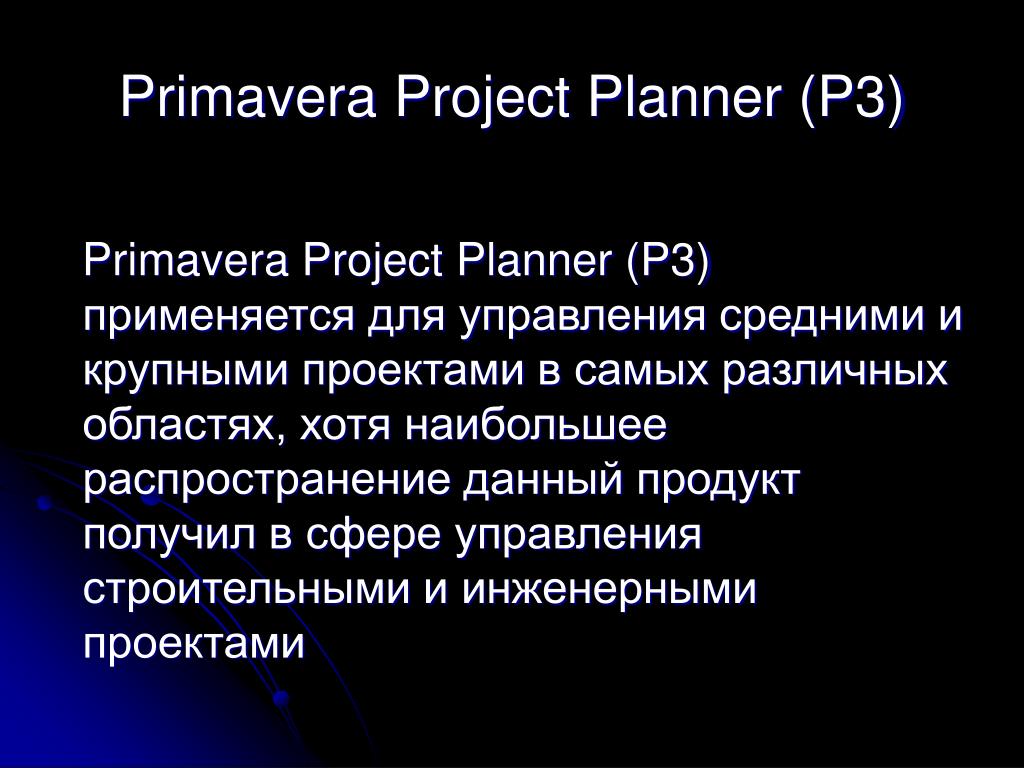 Primavera Project Planner (P3)

Primavera Project Planner (P3) применяется для управления средними и крупными проектами в самых различных областях, хотя наибольшее распространение данный продукт получил в сфере управления строительными и инженерными проектами